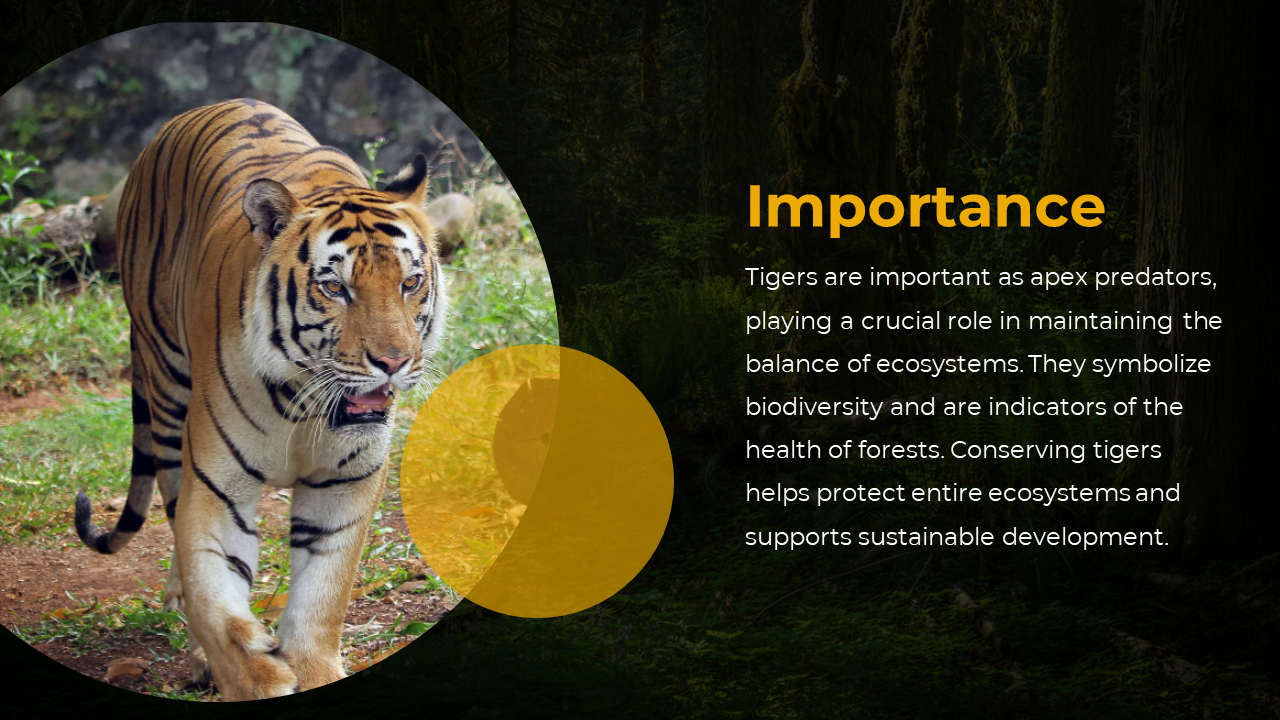 Importance

Tigers are important as apex predators, playing a crucial role in maintaining the balance of ecosystems. They symbolize biodiversity and are indicators of the health of forests. Conserving tigers helps protect entire ecosystems and supports sustainable development.